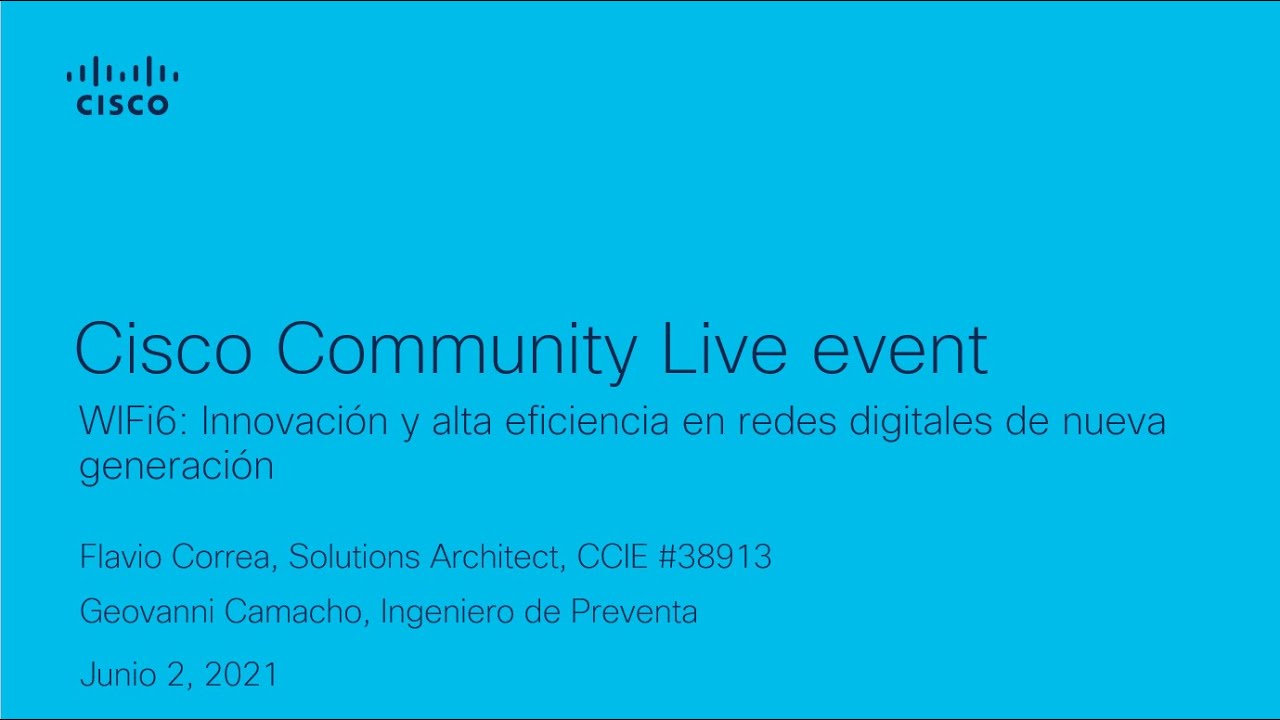 CISCO

Cisco Community Live event

WIFi6: Innovación y alta eficiencia en redes digitales de nueva generación

Flavio Correa, Solutions Architect, CCIE #38913

Geovanni Camacho, Ingeniero de Preventa

Junio 2, 2021